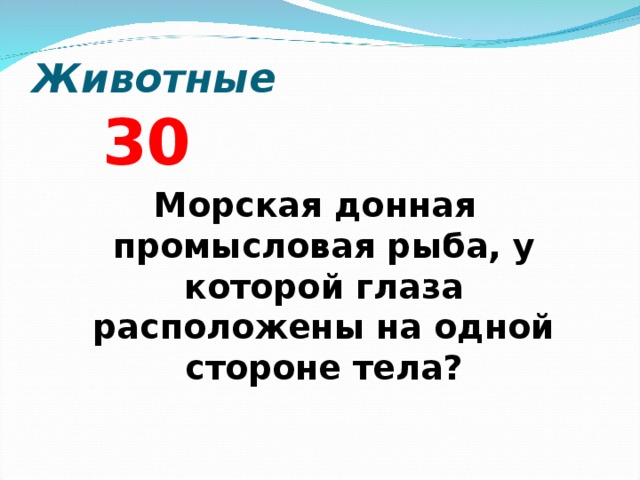 Животные

30

Морская донная промысловая рыба, у которой глаза расположены на одной стороне тела?